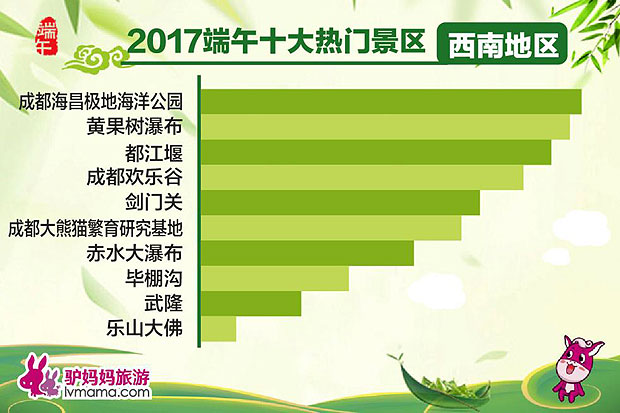 端午

2017端午十大热门景区 西南地区

成都海昌极地海洋公园
黄果树瀑布
都江堰
成都欢乐谷
剑门关
成都大熊猫繁育研究基地
赤水大瀑布
毕棚沟
武隆
乐山大佛

驴妈妈旅游
lvmama.com